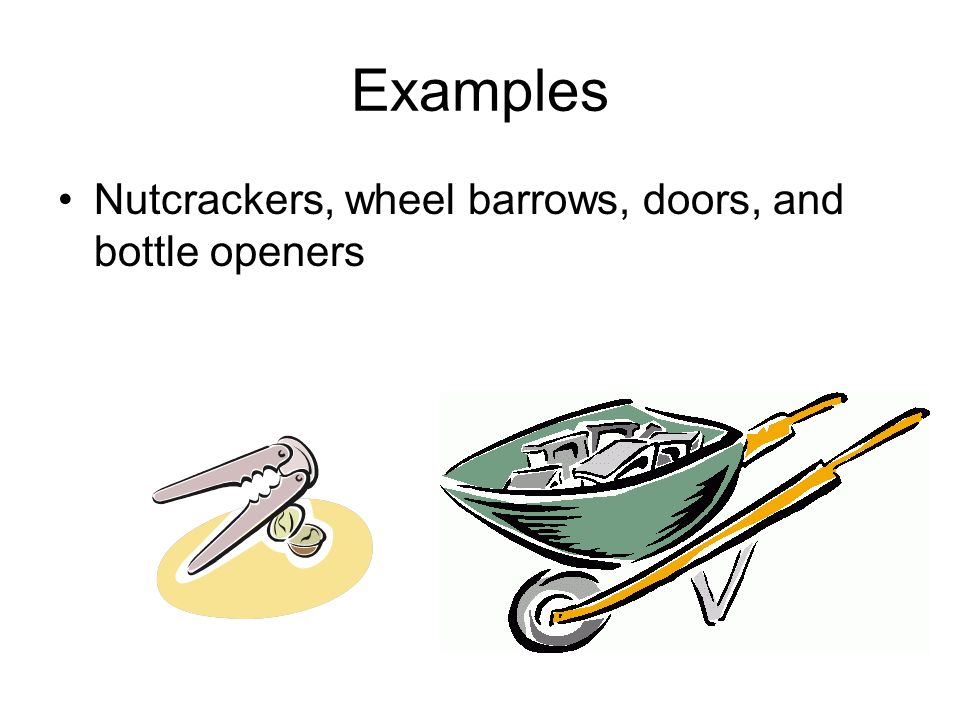 Examples

• Nutcrackers, wheel barrows, doors, and bottle openers